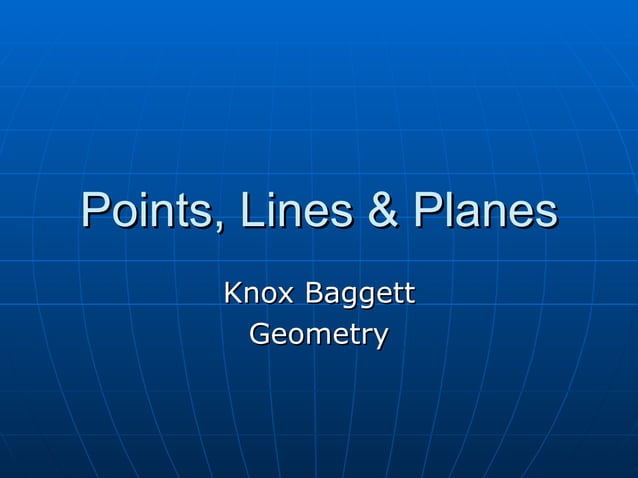 Points, Lines & Planes

Knox Baggett
Geometry